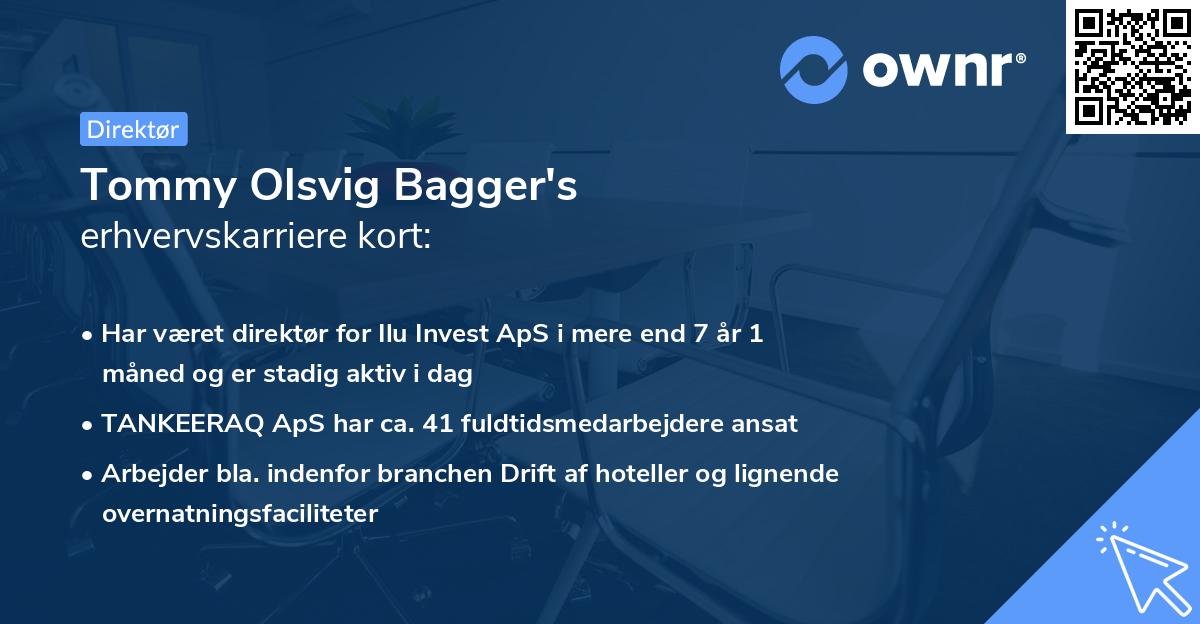 ownr®

Direktør

Tommy Olsvig Bagger's
erhvervskarriere kort:

• Har været direktør for Ilu Invest ApS i mere end 7 år 1 måned og er stadig aktiv i dag

• TANKEERAQ ApS har ca. 41 fuldtidsmedarbejdere ansat

• Arbejder bla. indenfor branchen Drift af hoteller og lignende overnatningsfaciliteter